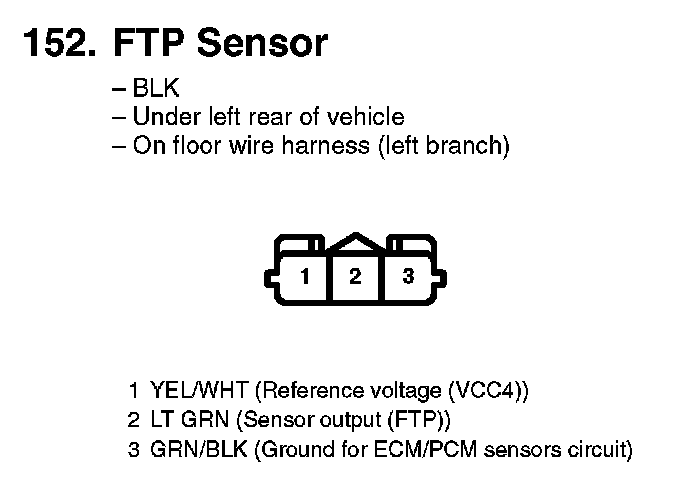 152. FTP Sensor

– BLK
– Under left rear of vehicle
– On floor wire harness (left branch)

1
2
3

1 YEL/WHT (Reference voltage (VCC4))
2 LT GRN (Sensor output (FTP))
3 GRN/BLK (Ground for ECM/PCM sensors circuit)